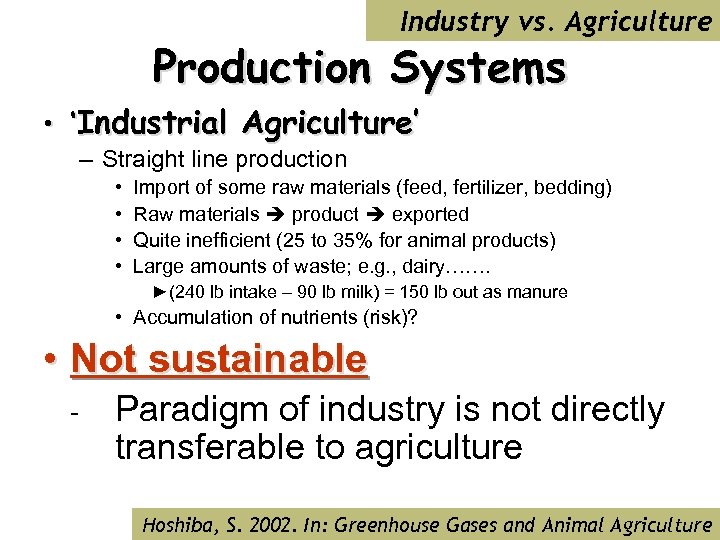 Industry vs. Agriculture

Production Systems

• 'Industrial Agriculture'
– Straight line production
• Import of some raw materials (feed, fertilizer, bedding)
• Raw materials ➔ product ➔ exported
• Quite inefficient (25 to 35% for animal products)
• Large amounts of waste; e.g., dairy…….
►(240 lb intake – 90 lb milk) = 150 lb out as manure
• Accumulation of nutrients (risk)?

• Not sustainable
- Paradigm of industry is not directly transferable to agriculture

Hoshiba, S. 2002. In: Greenhouse Gases and Animal Agriculture